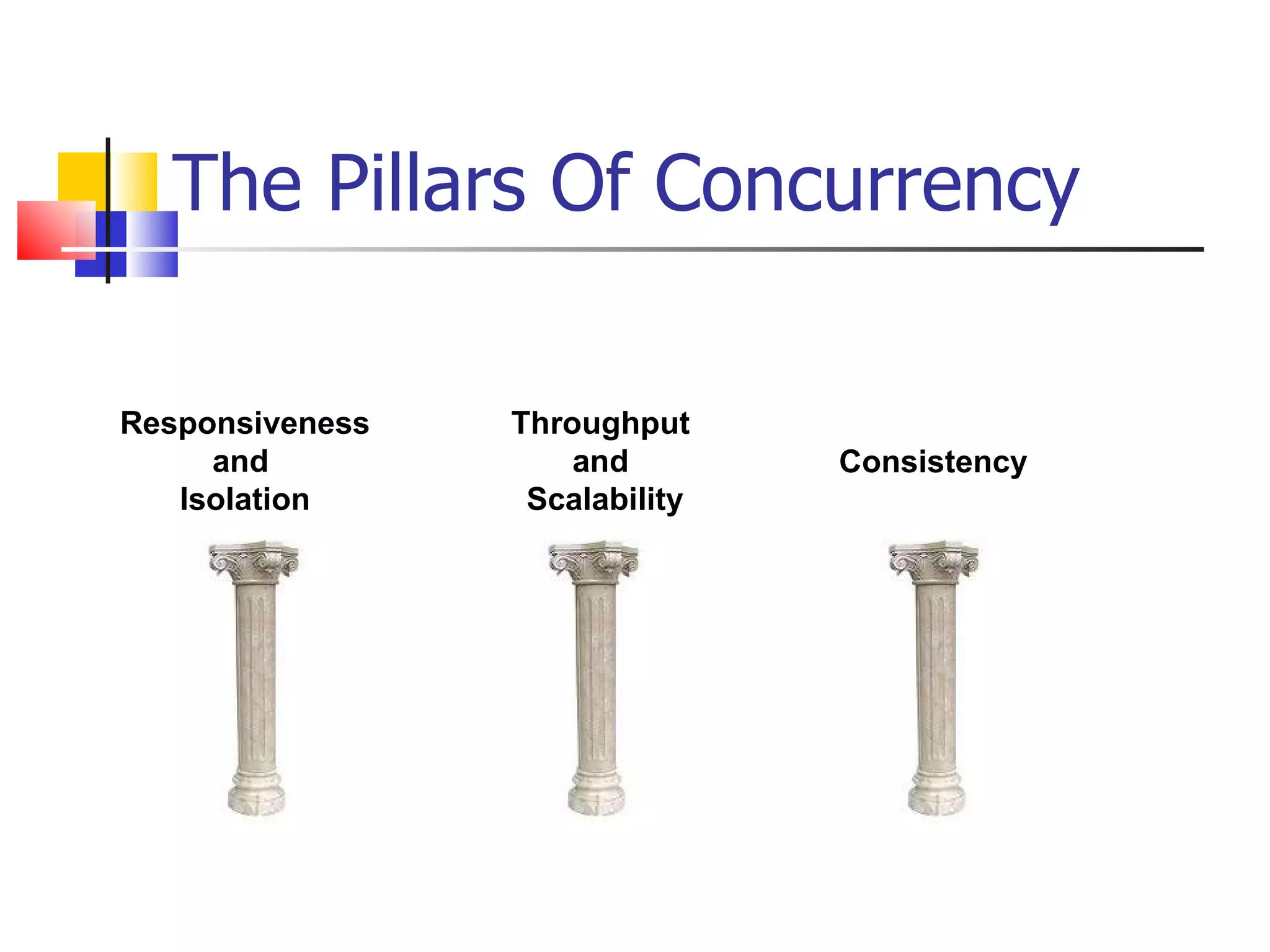 The Pillars Of Concurrency

Responsiveness
and
Isolation

Throughput
and
Scalability

Consistency